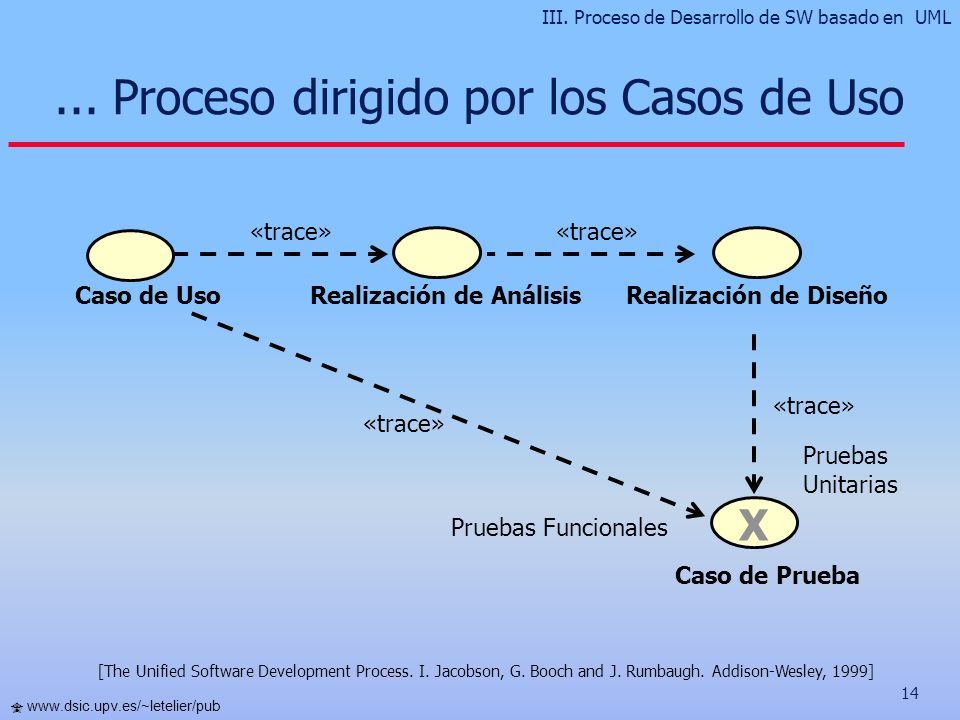 III. Proceso de Desarrollo de SW basado en UML

... Proceso dirigido por los Casos de Uso

«trace»

«trace»

Caso de Uso

Realización de Análisis

Realización de Diseño

«trace»

«trace»

Pruebas Unitarias

Pruebas Funcionales

X

Caso de Prueba

[The Unified Software Development Process. I. Jacobson, G. Booch and J. Rumbaugh. Addison-Wesley, 1999]

14

www.dsic.upv.es/~letelier/pub